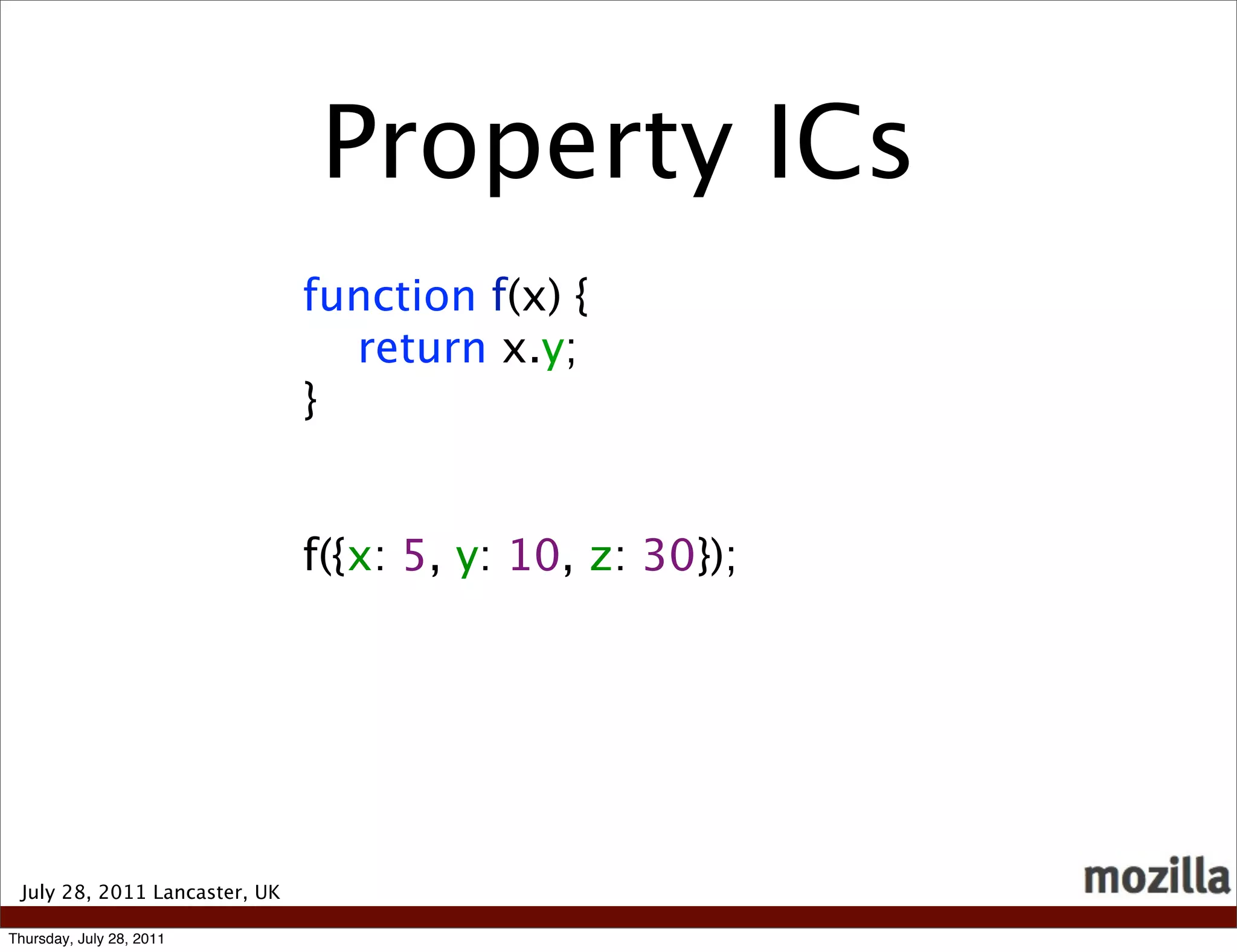 Property ICs

function f(x) {
    return x.y;
}

f({x: 5, y: 10, z: 30});

July 28, 2011 Lancaster, UK

mozilla

Thursday, July 28, 2011